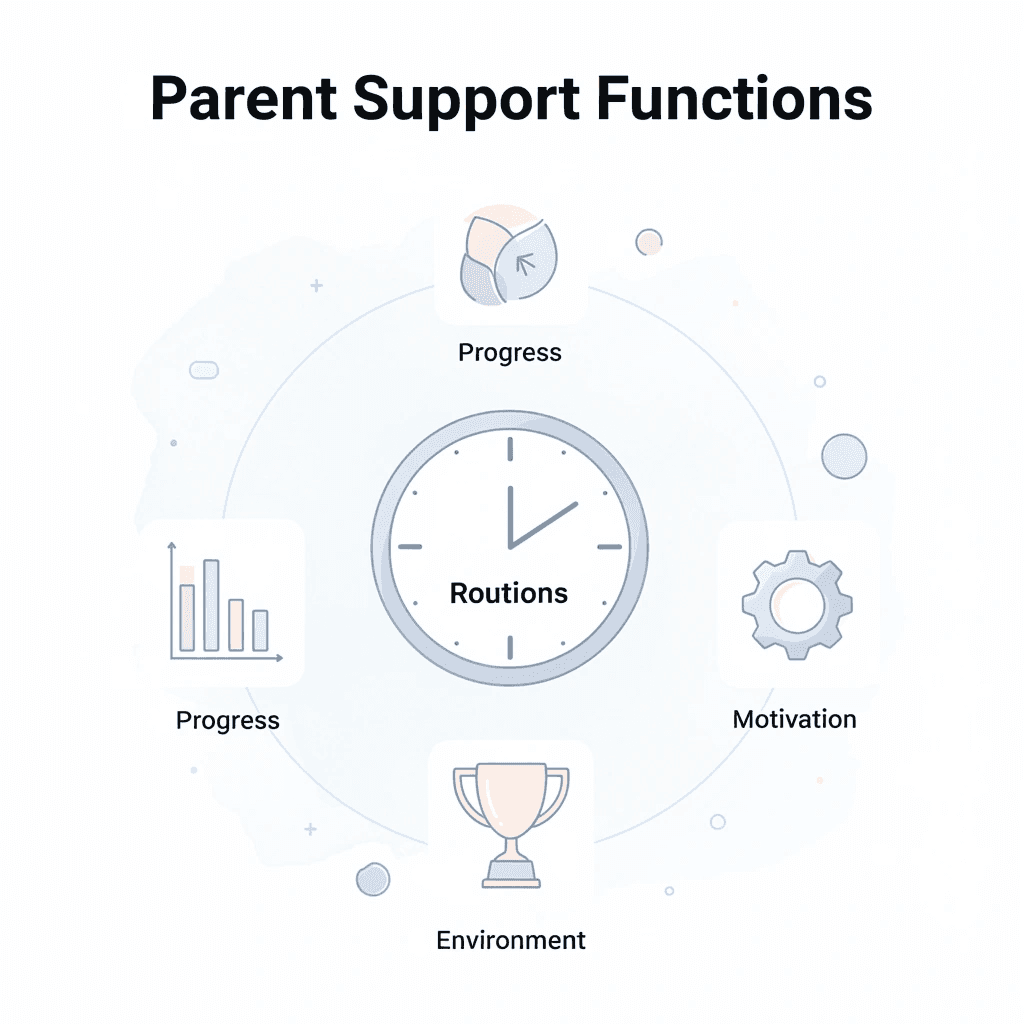 Parent Support Functions

Progress

Routions

Progress

Motivation

Environment